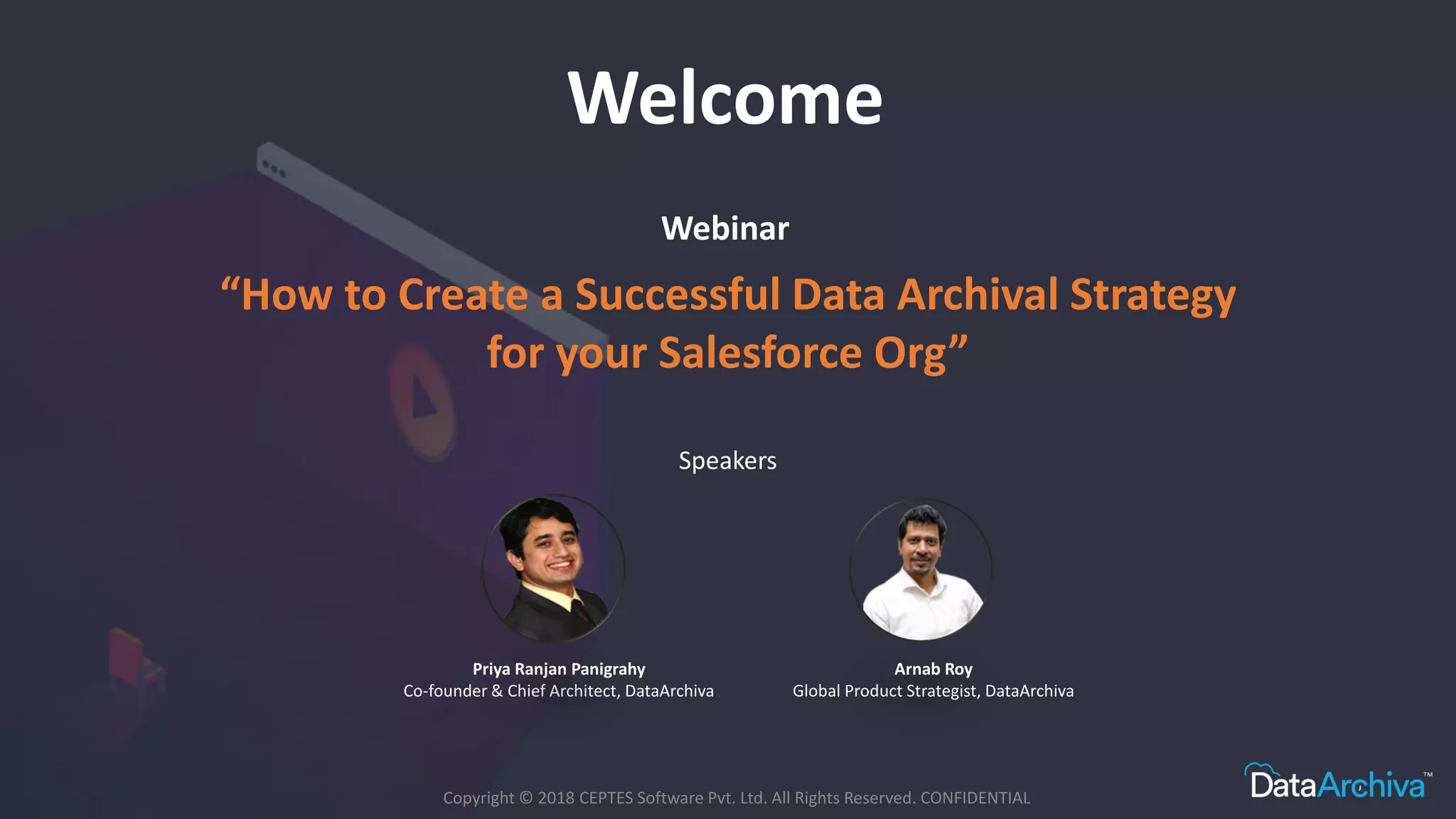 Welcome

Webinar

“How to Create a Successful Data Archival Strategy for your Salesforce Org”

Speakers

Priya Ranjan Panigrahy
Co-founder & Chief Architect, DataArchiva

Arnab Roy
Global Product Strategist, DataArchiva

Copyright © 2018 CEPTES Software Pvt. Ltd. All Rights Reserved. CONFIDENTIAL

DataArchiva™